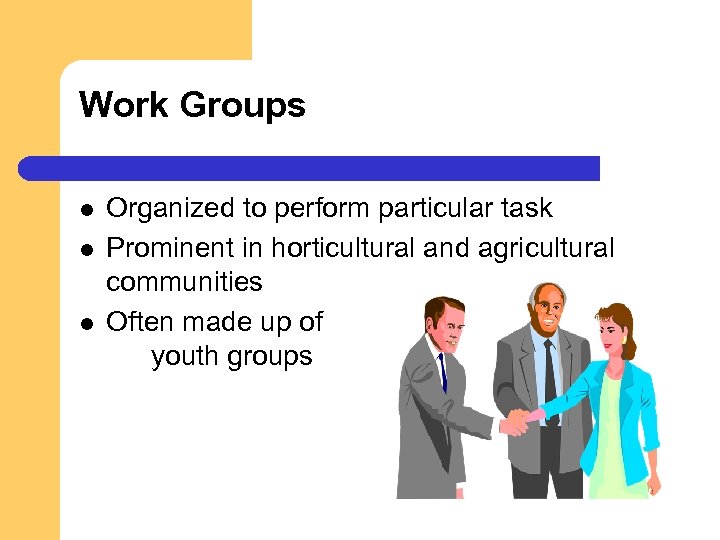 Work Groups

- Organized to perform particular task
- Prominent in horticultural and agricultural communities
- Often made up of youth groups